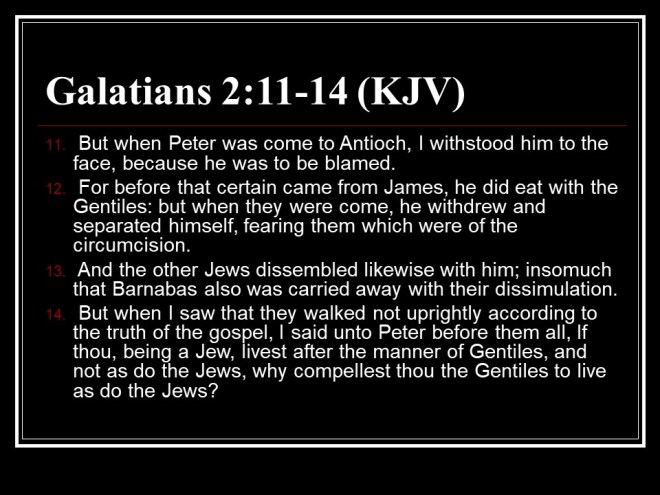 Galatians 2:11-14 (KJV)

11. But when Peter was come to Antioch, I withstood him to the face, because he was to be blamed.

12. For before that certain came from James, he did eat with the Gentiles: but when they were come, he withdrew and separated himself, fearing them which were of the circumcision.

13. And the other Jews dissembled likewise with him; insomuch that Barnabas also was carried away with their dissimulation.

14. But when I saw that they walked not uprightly according to the truth of the gospel, I said unto Peter before them all, If thou, being a Jew, livest after the manner of Gentiles, and not as do the Jews, why compellest thou the Gentiles to live as do the Jews?